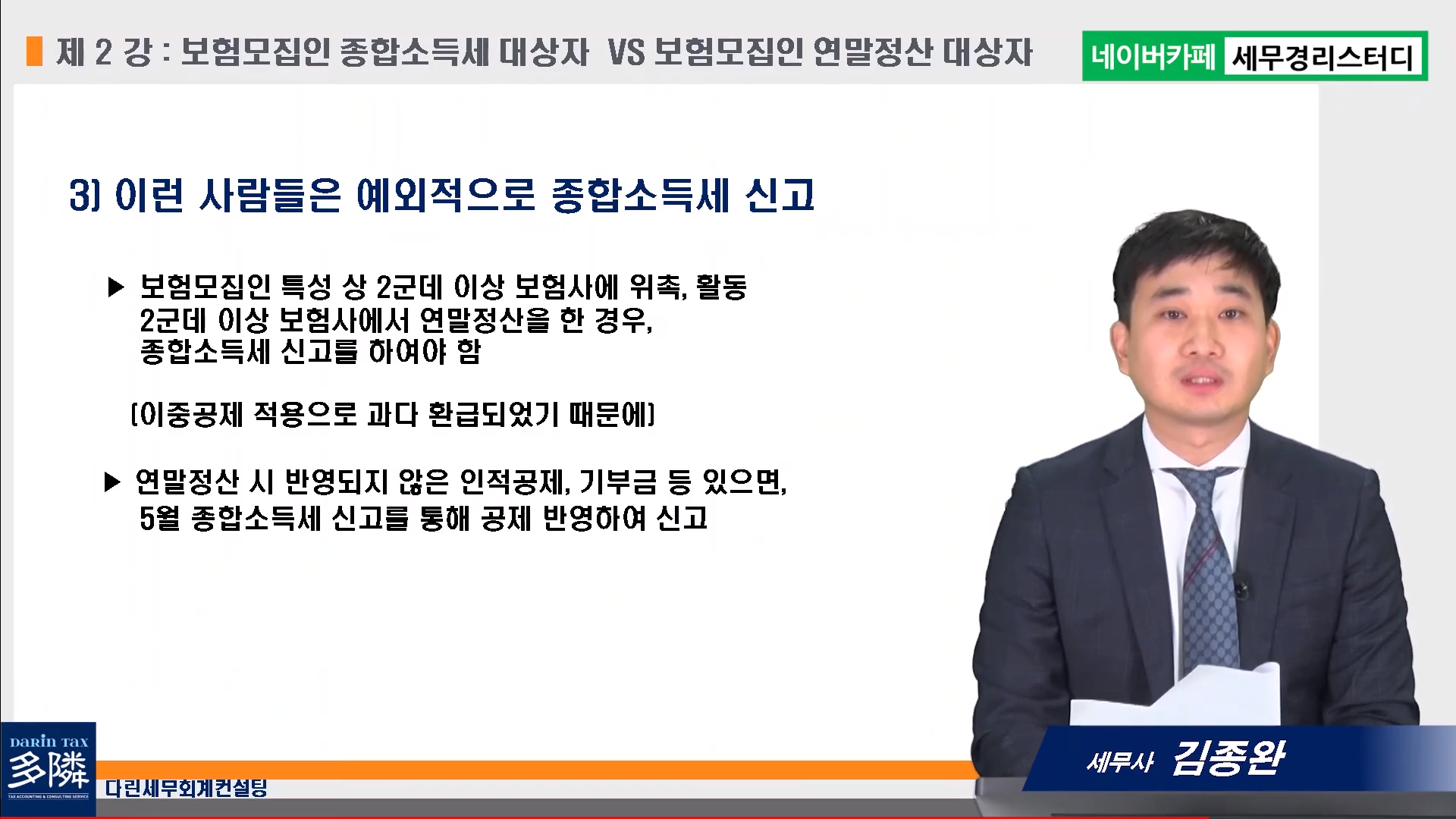 제 2 강 : 보험모집인 종합소득세 대상자 VS 보험모집인 연말정산 대상자

네이버카페 세무경리스터디

3) 이런 사람들은 예외적으로 종합소득세 신고

▶ 보험모집인 특성 상 2군데 이상 보험사에 위촉, 활동 2군데 이상 보험사에서 연말정산을 한 경우, 종합소득세 신고를 하여야 함

(이중공제 적용으로 과다 환급되었기 때문에)

▶ 연말정산 시 반영되지 않은 인적공제, 기부금 등 있으면, 5월 종합소득세 신고를 통해 공제 반영하여 신고

DARIN TAX
多隣
TAX ACCOUNTING & CONSULTING SERVICE
다린세무회계컨설팅

세무사 김종완